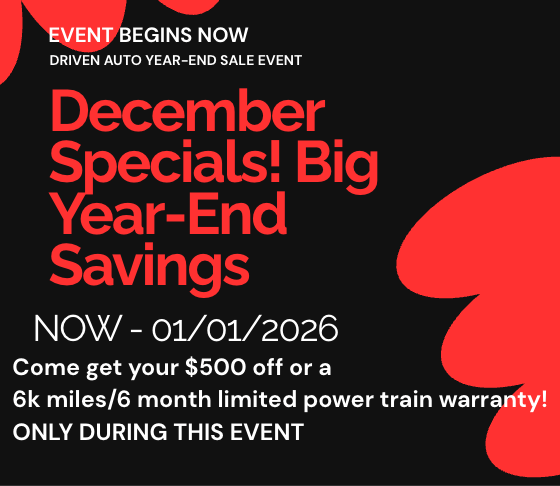 EVENT BEGINS NOW
DRIVEN AUTO YEAR-END SALE EVENT

December Specials! Big Year-End Savings

NOW - 01/01/2026

Come get your \$500 off or a
6k miles/6 month limited power train warranty!
ONLY DURING THIS EVENT